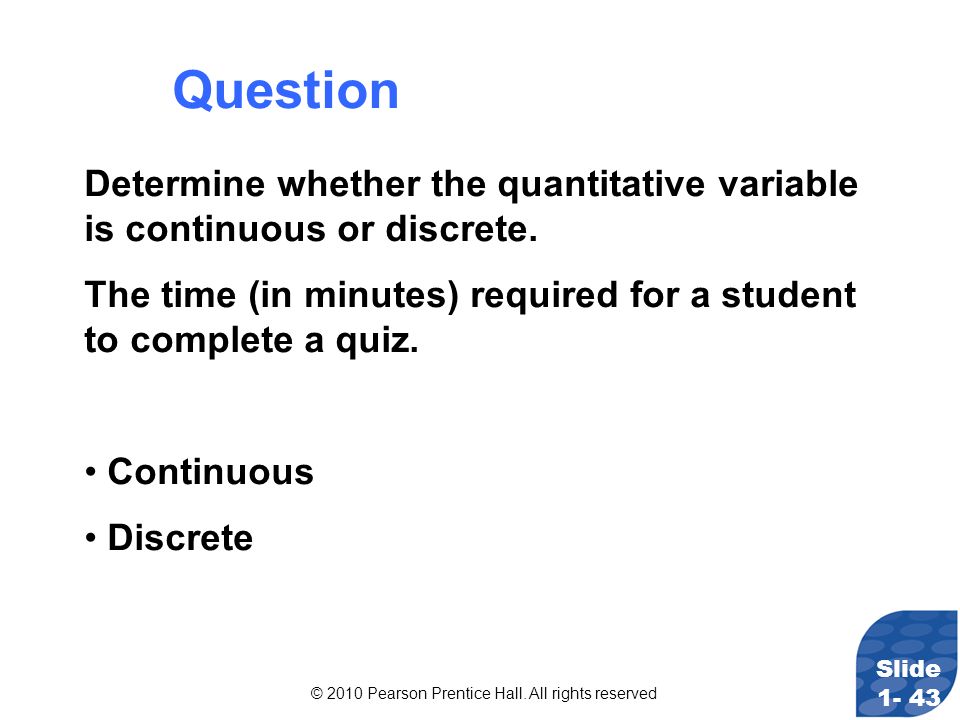 Question

Determine whether the quantitative variable is continuous or discrete.

The time (in minutes) required for a student to complete a quiz.

• Continuous

• Discrete

© 2010 Pearson Prentice Hall. All rights reserved

Slide 1- 43